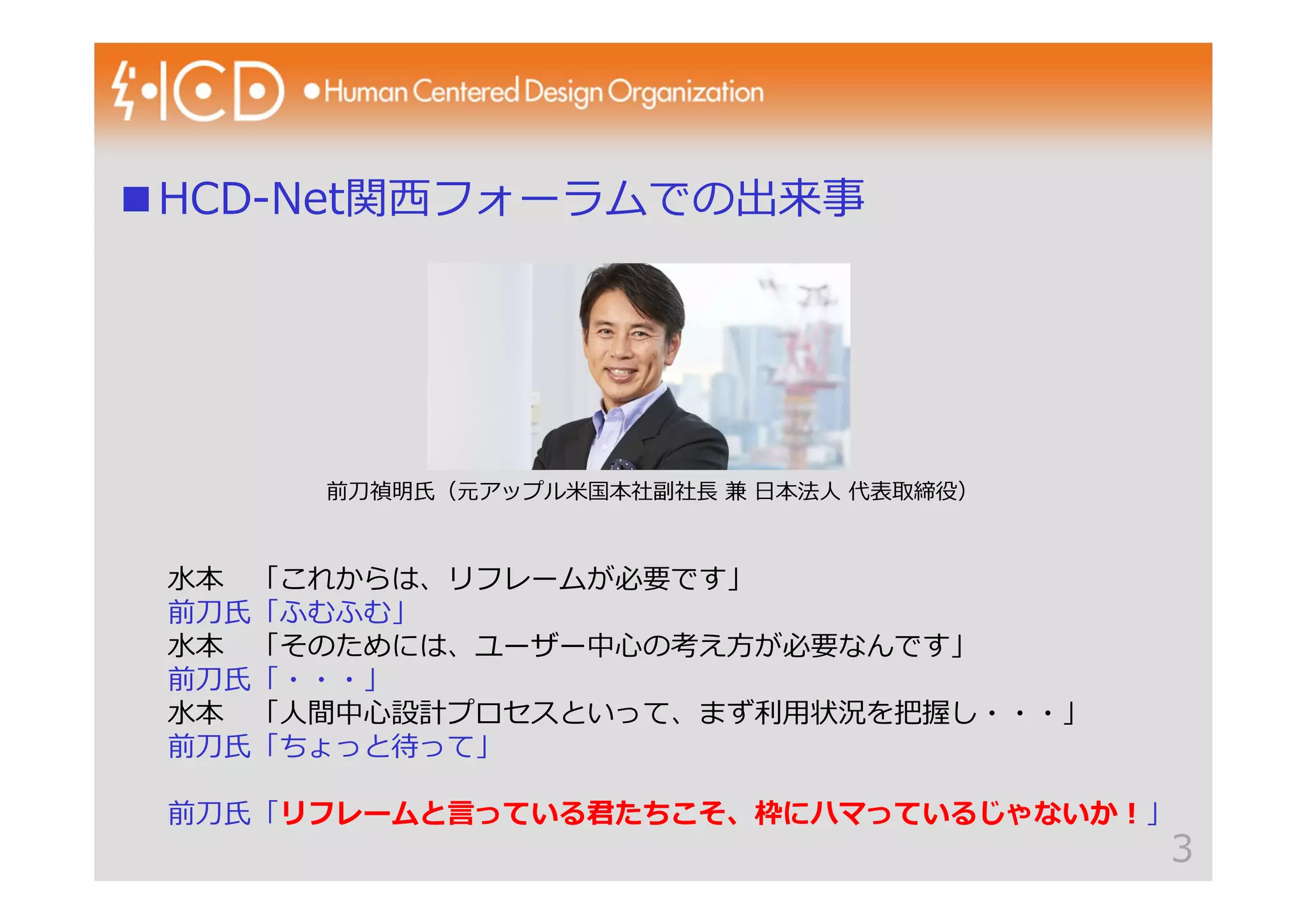 HCD ●Human Centered Design Organization

■HCD-Net関西フォーラムでの出来事

前刀禎明氏（元アップル米国本社副社長 兼 日本法人 代表取締役）

水本　「これからは、リフレームが必要です」
前刀氏「ふむふむ」
水本　「そのためには、ユーザー中心の考え方が必要なんです」
前刀氏「・・・」
水本　「人間中心設計プロセスといって、まず利用状況を把握し・・・」
前刀氏「ちょっと待って」

前刀氏「リフレームと言っている君たちこそ、枠にハマっているじゃないか！」

3